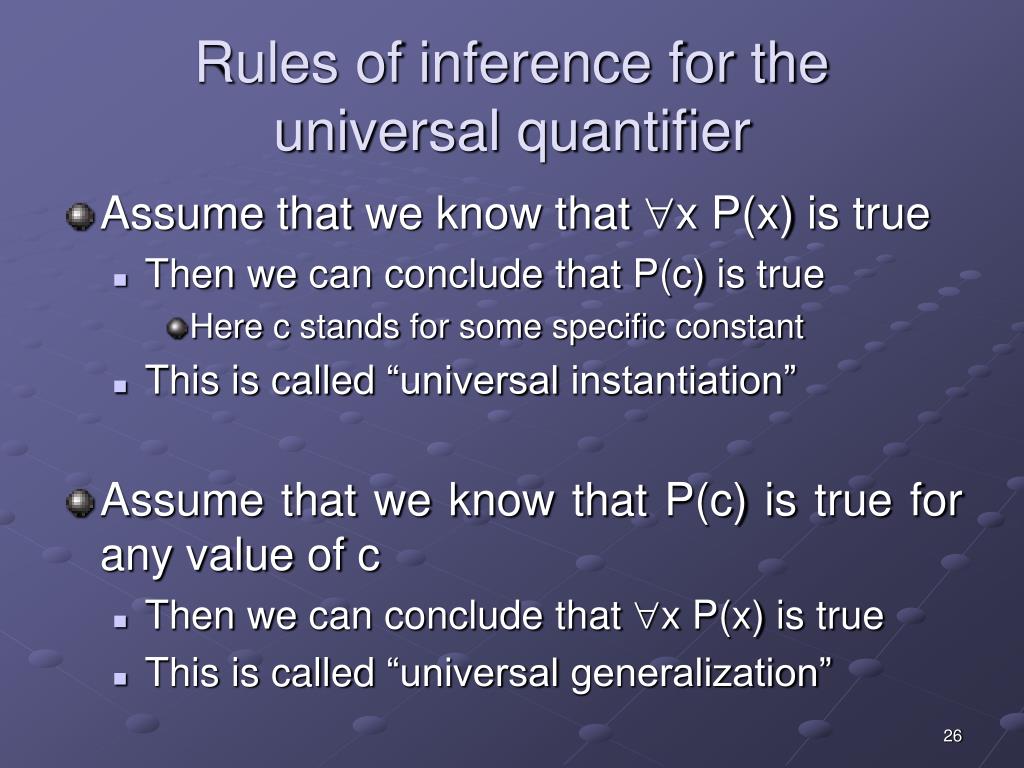 Rules of inference for the universal quantifier

Assume that we know that $\forall$x P(x) is true

Then we can conclude that P(c) is true

Here c stands for some specific constant

This is called “universal instantiation”

Assume that we know that P(c) is true for any value of c

Then we can conclude that $\forall$x P(x) is true

This is called “universal generalization”

26